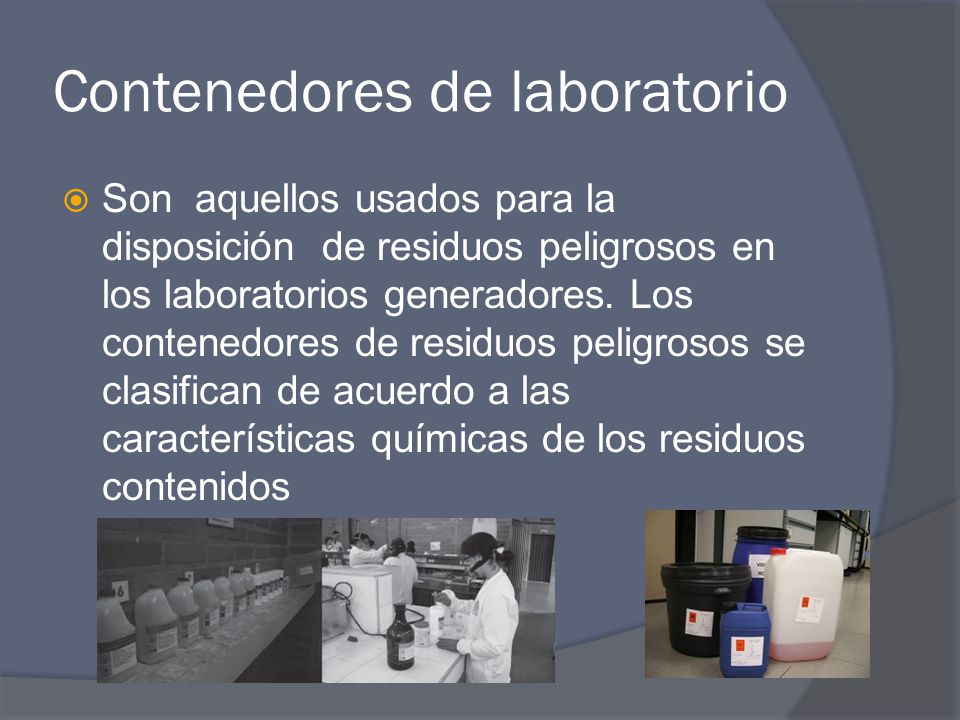 Contenedores de laboratorio

Son aquellos usados para la disposición de residuos peligrosos en los laboratorios generadores. Los contenedores de residuos peligrosos se clasifican de acuerdo a las características químicas de los residuos contenidos